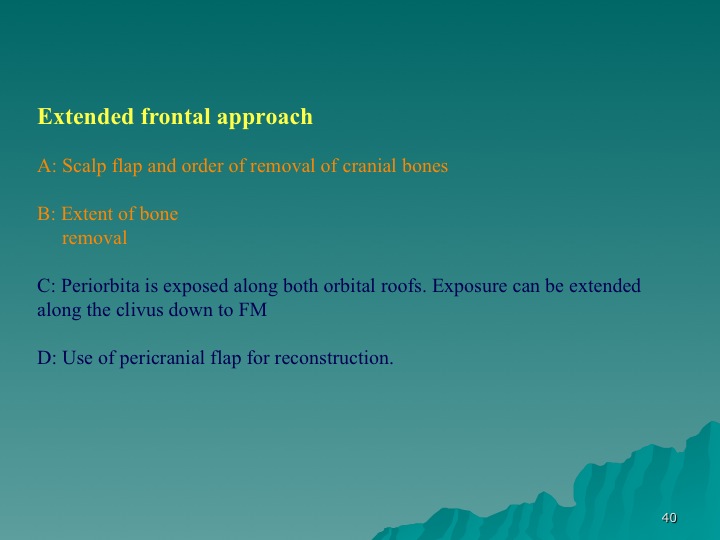 Extended frontal approach

A: Scalp flap and order of removal of cranial bones

B: Extent of bone removal

C: Periorbita is exposed along both orbital roofs. Exposure can be extended along the clivus down to FM

D: Use of pericranial flap for reconstruction.

40